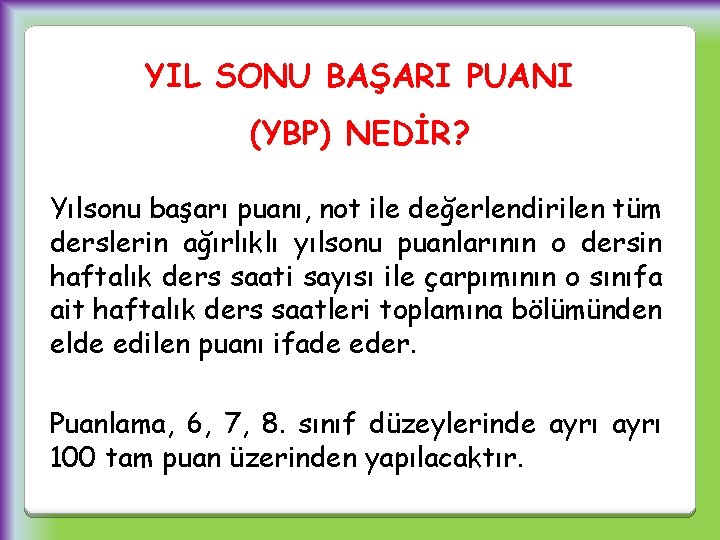 YIL SONU BAŞARI PUANI

(YBP) NEDİR?

Yılsonu başarı puanı, not ile değerlendirilen tüm derslerin ağırlıklı yılsonu puanlarının o dersin haftalık ders saati sayısı ile çarpımının o sınıfa ait haftalık ders saatleri toplamına bölümünden elde edilen puanı ifade eder.

Puanlama, 6, 7, 8. sınıf düzeylerinde ayrı ayrı 100 tam puan üzerinden yapılacaktır.